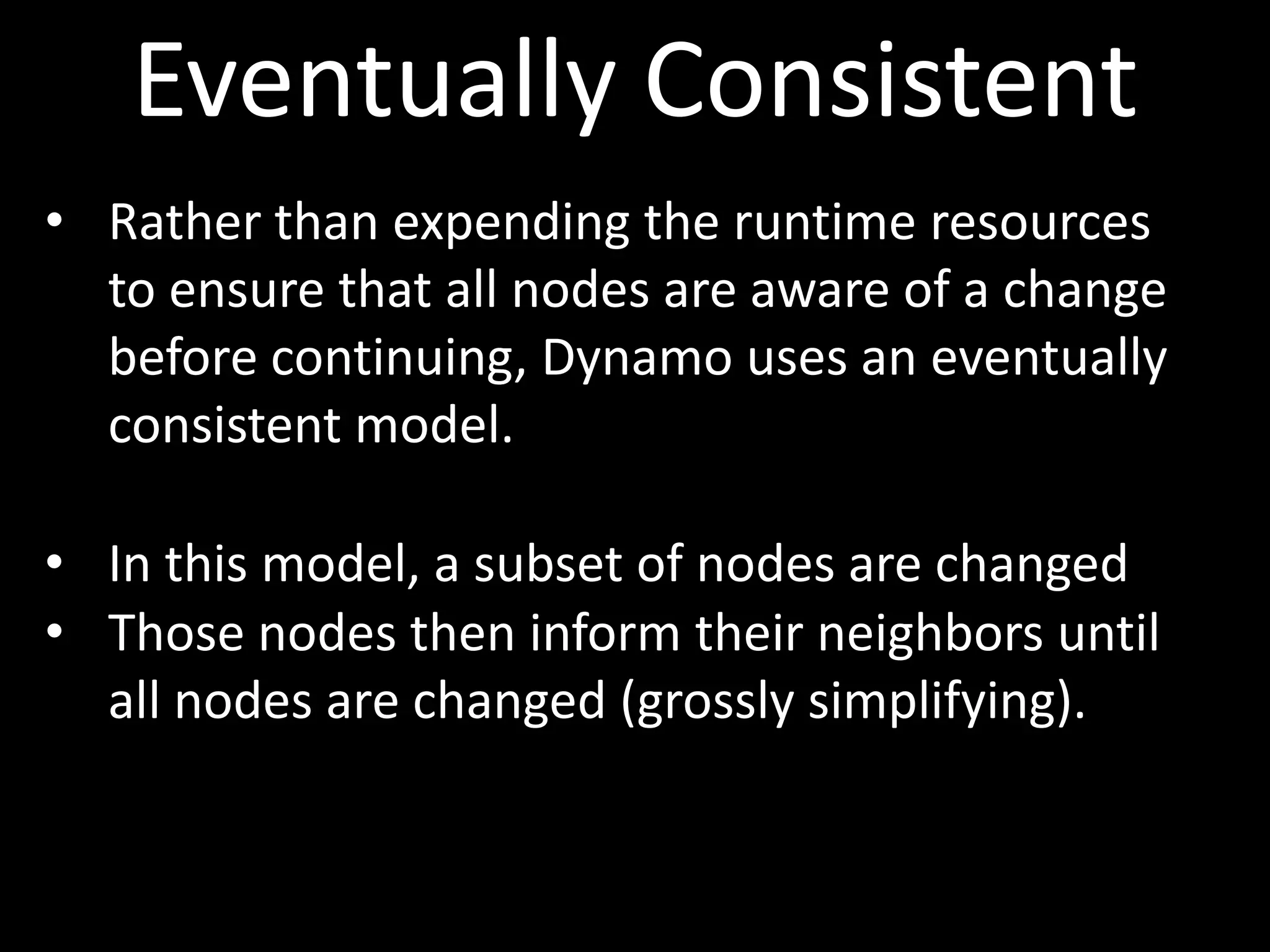 Eventually Consistent

• Rather than expending the runtime resources to ensure that all nodes are aware of a change before continuing, Dynamo uses an eventually consistent model.

• In this model, a subset of nodes are changed
• Those nodes then inform their neighbors until all nodes are changed (grossly simplifying).